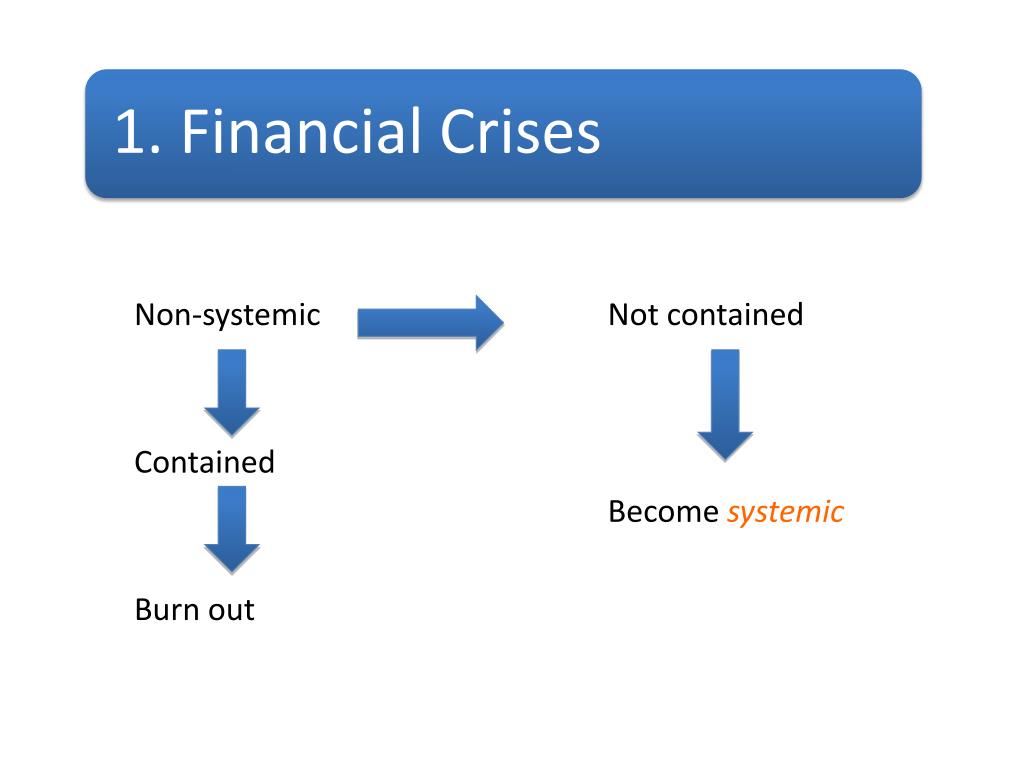 1. Financial Crises

Non-systemic

Contained

Burn out

Not contained

Become systemic